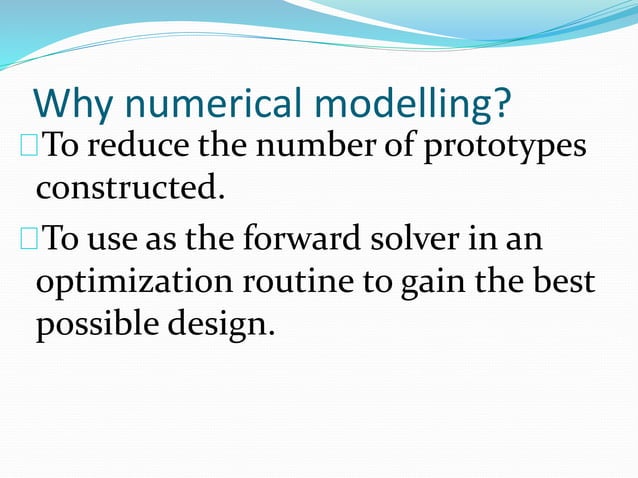 Why numerical modelling?

To reduce the number of prototypes constructed.

To use as the forward solver in an optimization routine to gain the best possible design.